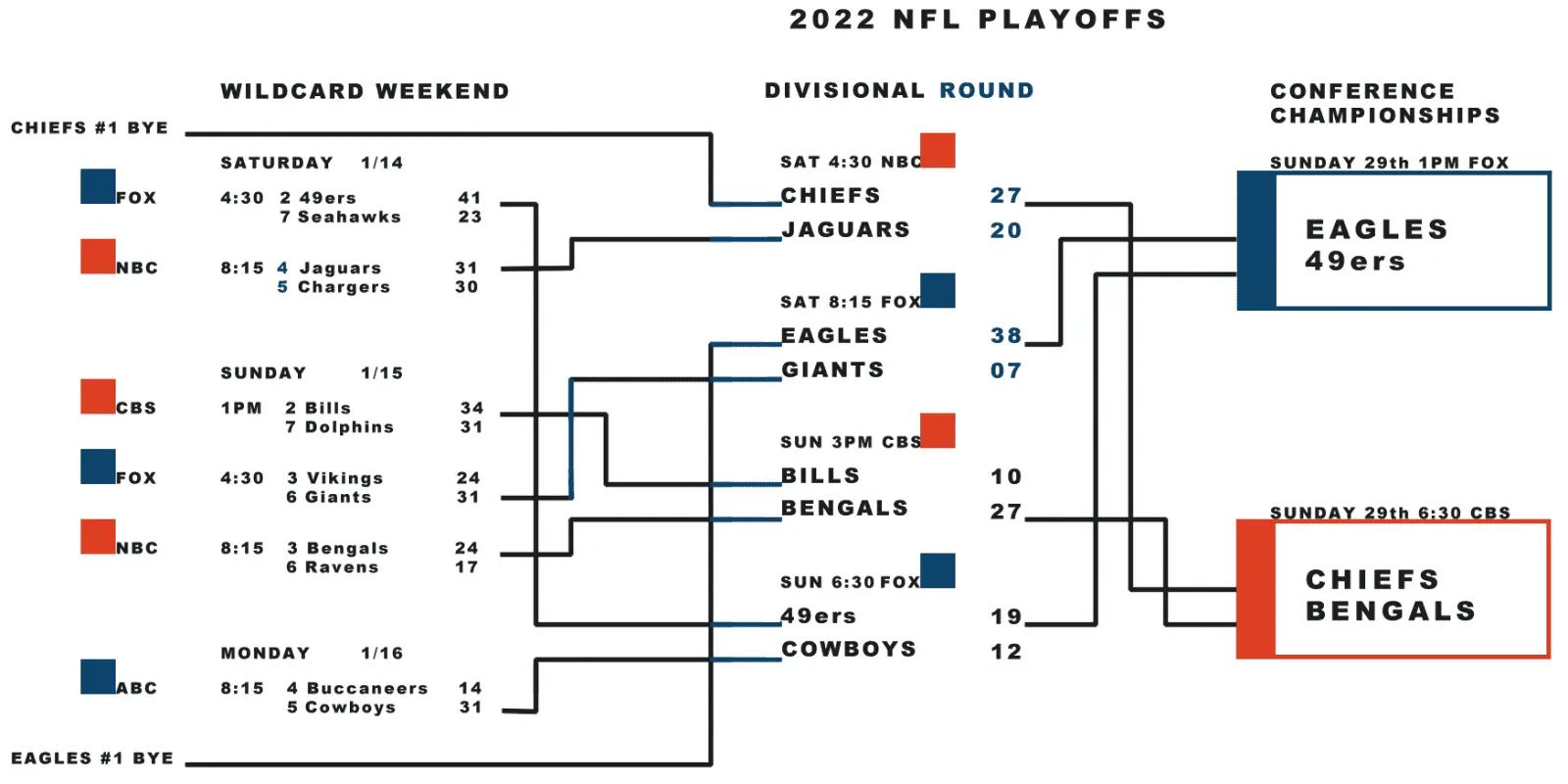 2022 NFL PLAYOFFS

WILDCARD WEEKEND

CHIEFS #1 BYE

SATURDAY 1/14

FOX 4:30 2 49ers 41
7 Seahawks 23

NBC 8:15 4 Jaguars 31
5 Chargers 30

SUNDAY 1/15

CBS 1PM 2 Bills 34
7 Dolphins 31

FOX 4:30 3 Vikings 24
6 Giants 31

NBC 8:15 3 Bengals 24
6 Ravens 17

MONDAY 1/16

ABC 8:15 4 Buccaneers 14
5 Cowboys 31

EAGLES #1 BYE

DIVISIONAL ROUND

SAT 4:30 NBC
CHIEFS 27
JAGUARS 20

SAT 8:15 FOX
EAGLES 38
GIANTS 07

SUN 3PM CBS
BILLS 10
BENGALS 27

SUN 6:30 FOX
49ers 19
COWBOYS 12

CONFERENCE CHAMPIONSHIPS

SUNDAY 29th 1PM FOX
EAGLES
49ers

SUNDAY 29th 6:30 CBS
CHIEFS
BENGALS